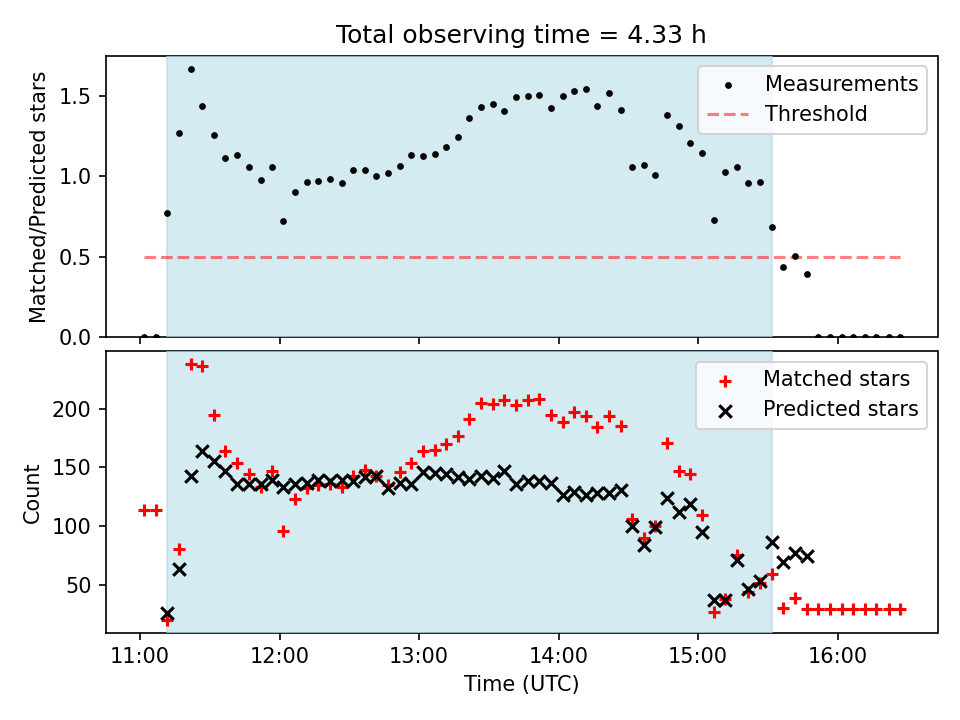 Total observing time = 4.33 h

Matched/Predicted stars

1.5
1.0
0.5
0.0

Measurements
Threshold

Count

200
150
100
50

Matched stars
Predicted stars

11:00
12:00
13:00
14:00
15:00
16:00

Time (UTC)